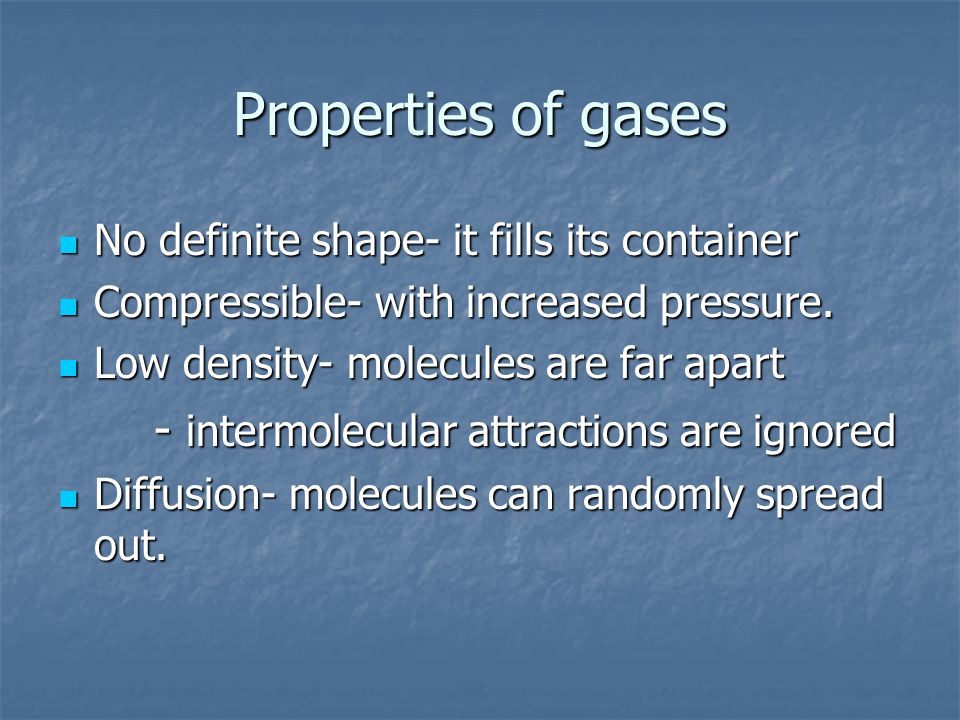 Properties of gases

- No definite shape- it fills its container
- Compressible- with increased pressure.
- Low density- molecules are far apart

  - intermolecular attractions are ignored
- Diffusion- molecules can randomly spread out.